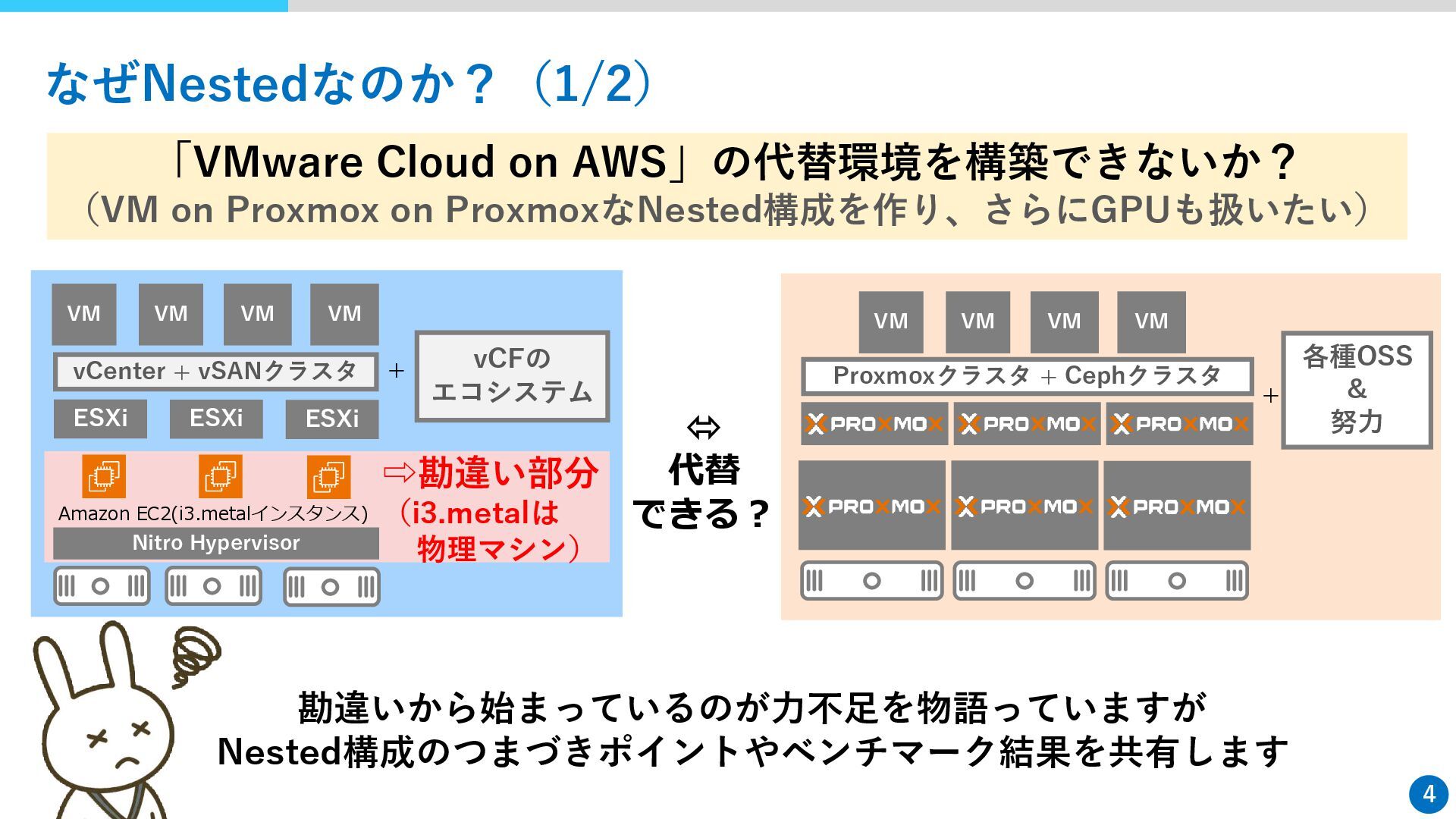 なぜNestedなのか？（1/2）

「VMware Cloud on AWS」の代替環境を構築できないか？
（VM on Proxmox on ProxmoxなNested構成を作り、さらにGPUも扱いたい）

VM VM VM VM

vCenter + vSANクラスタ

+

vCFの
エコシステム

ESXi ESXi ESXi

Amazon EC2(i3.metalインスタンス)

Nitro Hypervisor

⇨勘違い部分
（i3.metalは
物理マシン）

⇔
代替
できる？

VM VM VM VM

Proxmoxクラスタ + Cephクラスタ

+

各種OSS
&
努力

PROXMOX PROXMOX PROXMOX

PROXMOX PROXMOX PROXMOX

勘違いから始まっているのが力不足を物語っていますが
Nested構成のつまづきポイントやベンチマーク結果を共有します

4